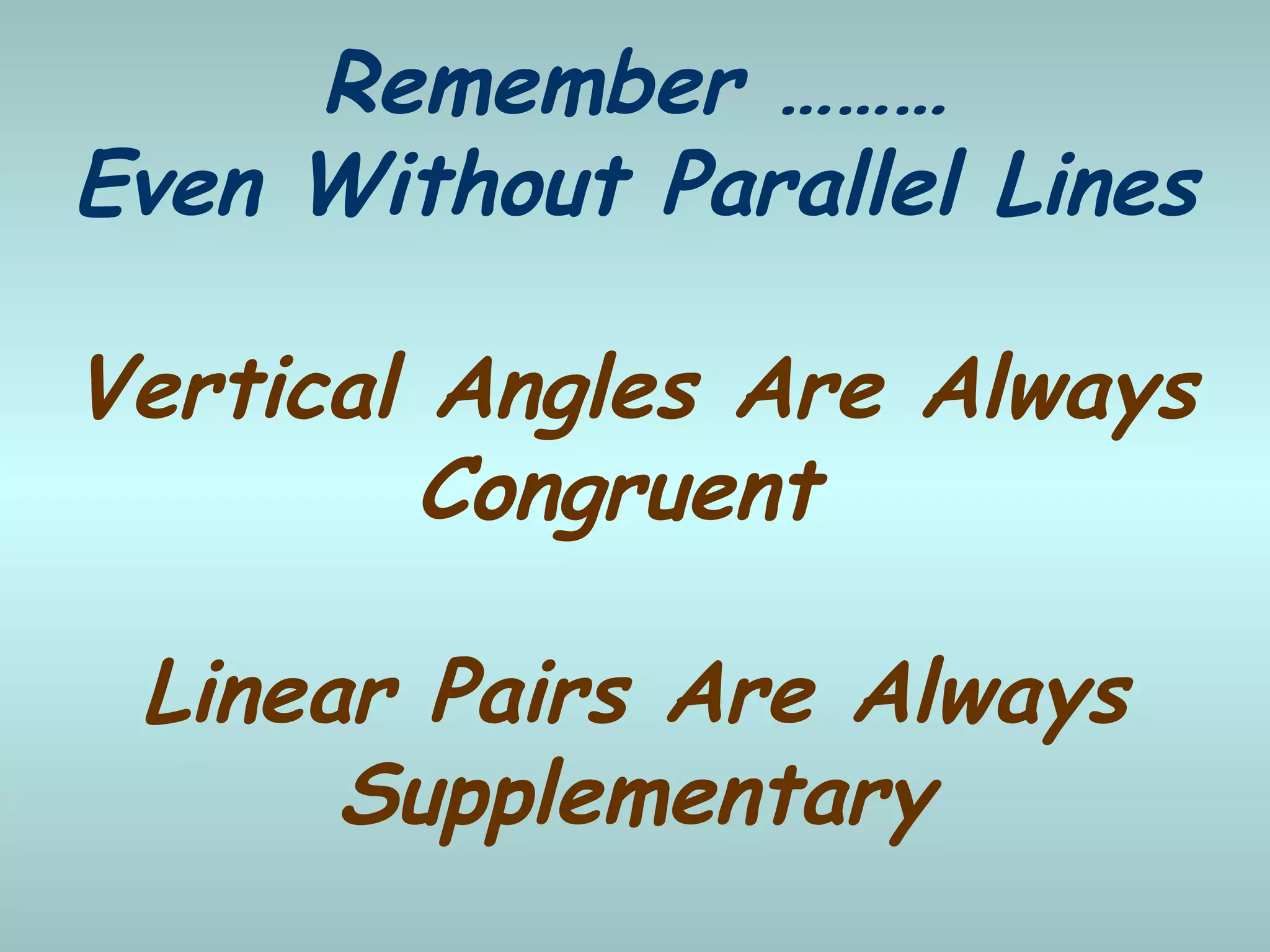 Remember ………
Even Without Parallel Lines

Vertical Angles Are Always Congruent

Linear Pairs Are Always Supplementary